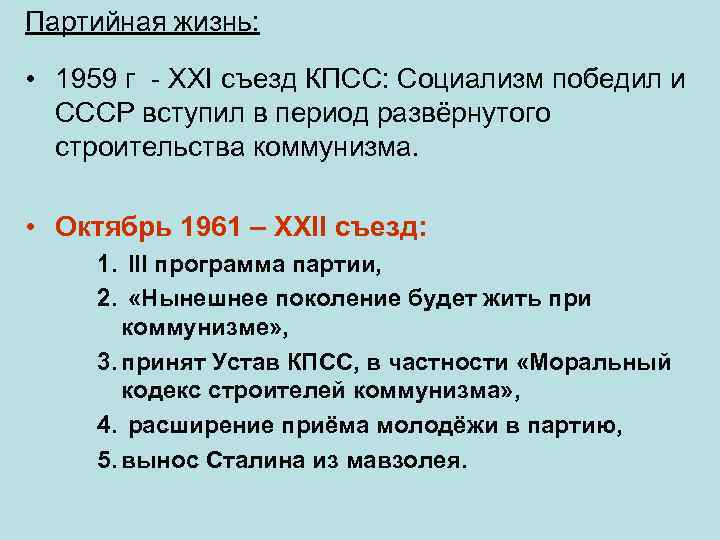 Партийная жизнь:

• 1959 г - XXI съезд КПСС: Социализм победил и СССР вступил в период развёрнутого строительства коммунизма.

• Октябрь 1961 – XXII съезд:
1. III программа партии,
2. «Нынешнее поколение будет жить при коммунизме»,
3. принят Устав КПСС, в частности «Моральный кодекс строителей коммунизма»,
4. расширение приёма молодёжи в партию,
5. вынос Сталина из мавзолея.